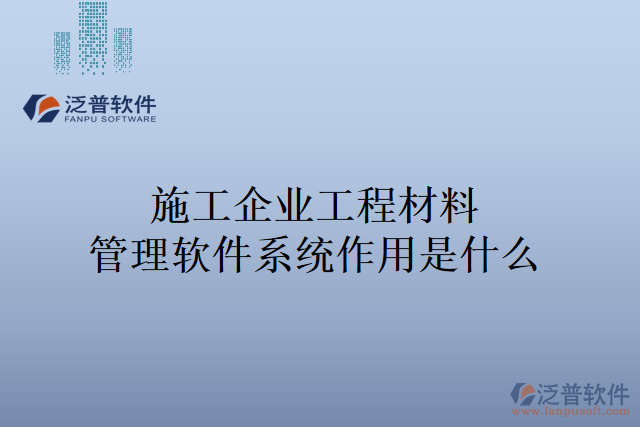 泛普软件
FANPU SOFTWARE

施工企业工程材料
管理软件系统作用是什么

泛普软件
www.fanpusoft.com